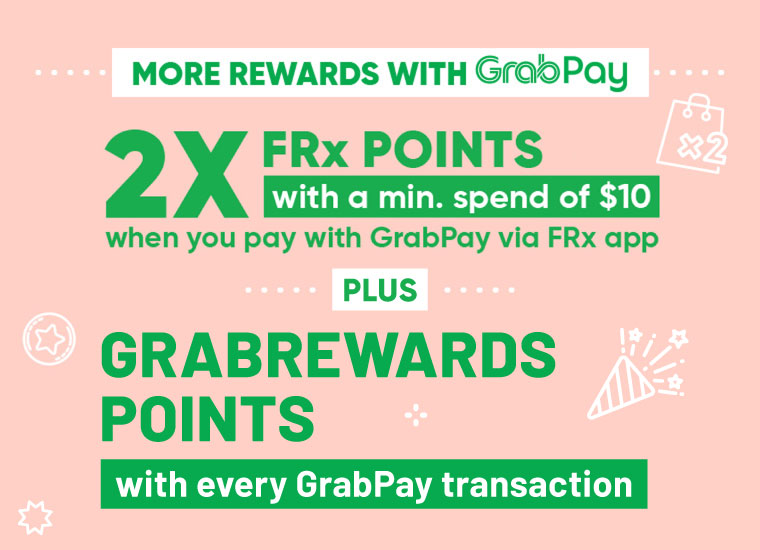 MORE REWARDS WITH GrabPay

×2

2X FRx POINTS with a min. spend of $10

when you pay with GrabPay via FRx app

PLUS

GRABREWARDS POINTS

with every GrabPay transaction